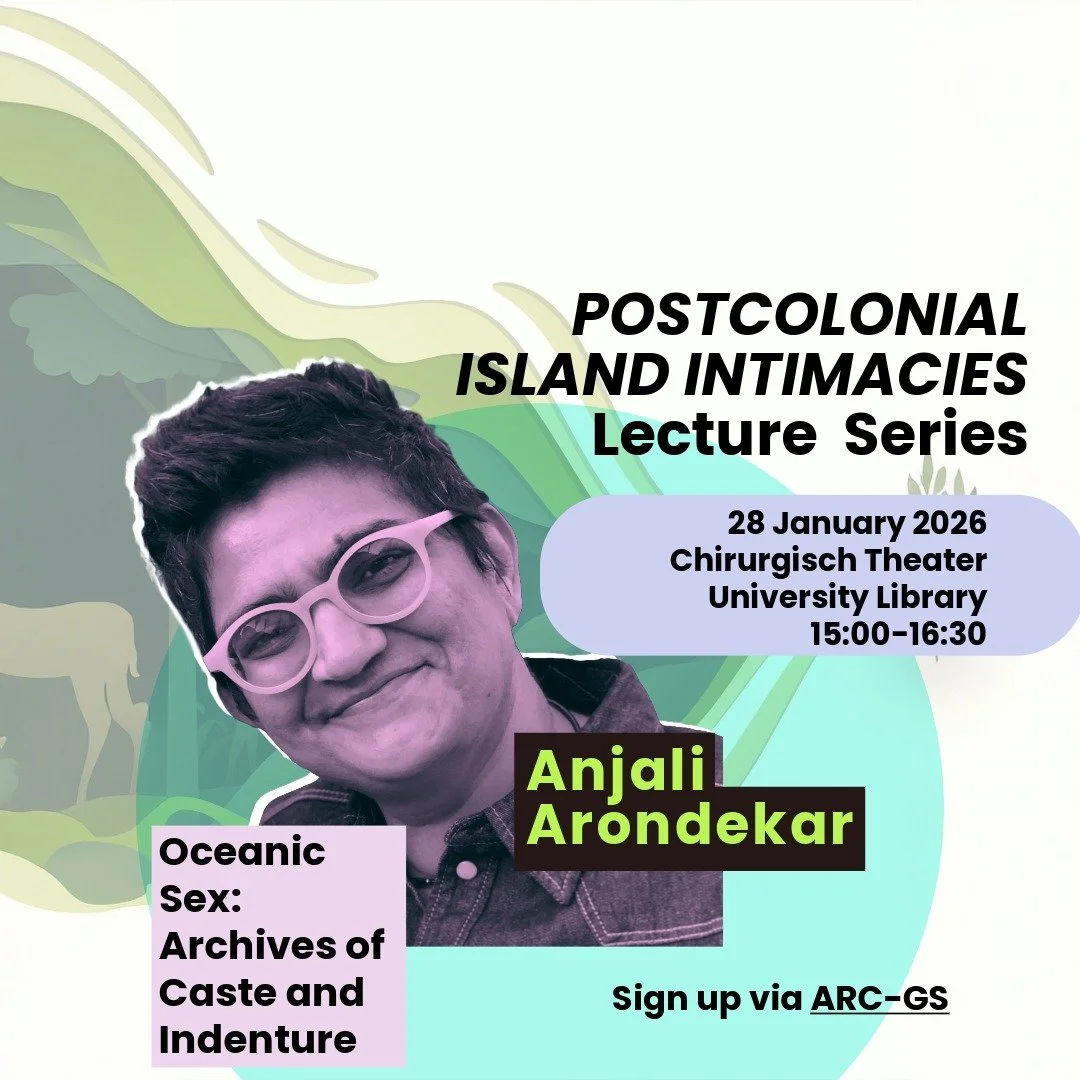 POSTCOLONIAL ISLAND INTIMACIES
Lecture Series

28 January 2026
Chirurgisch Theater
University Library
15:00-16:30

Anjali Arondekar

Oceanic Sex: Archives of Caste and Indenture

Sign up via ARC-GS